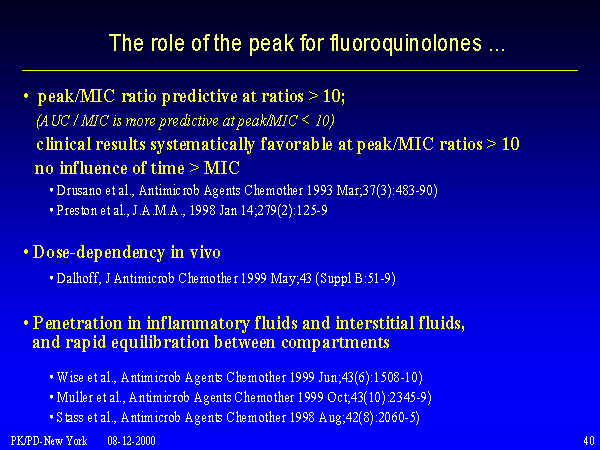 The role of the peak for fluoroquinolones ...

• peak/MIC ratio predictive at ratios > 10;
(AUC / MIC is more predictive at peak/MIC < 10)
clinical results systematically favorable at peak/MIC ratios > 10
no influence of time > MIC

• Drusano et al., Antimicrob Agents Chemother 1993 Mar;37(3):483-90)
• Preston et al., J.A.M.A., 1998 Jan 14;279(2):125-9

• Dose-dependency in vivo

• Dalhoff, J Antimicrob Chemother 1999 May;43 (Suppl B:51-9)

• Penetration in inflammatory fluids and interstitial fluids, and rapid equilibration between compartments

• Wise et al., Antimicrob Agents Chemother 1999 Jun;43(6):1508-10)
• Muller et al., Antimicrob Agents Chemother 1999 Oct;43(10):2345-9)
• Stass et al., Antimicrob Agents Chemother 1998 Aug;42(8):2060-5)

PK/PD-New York 08-12-2000 40